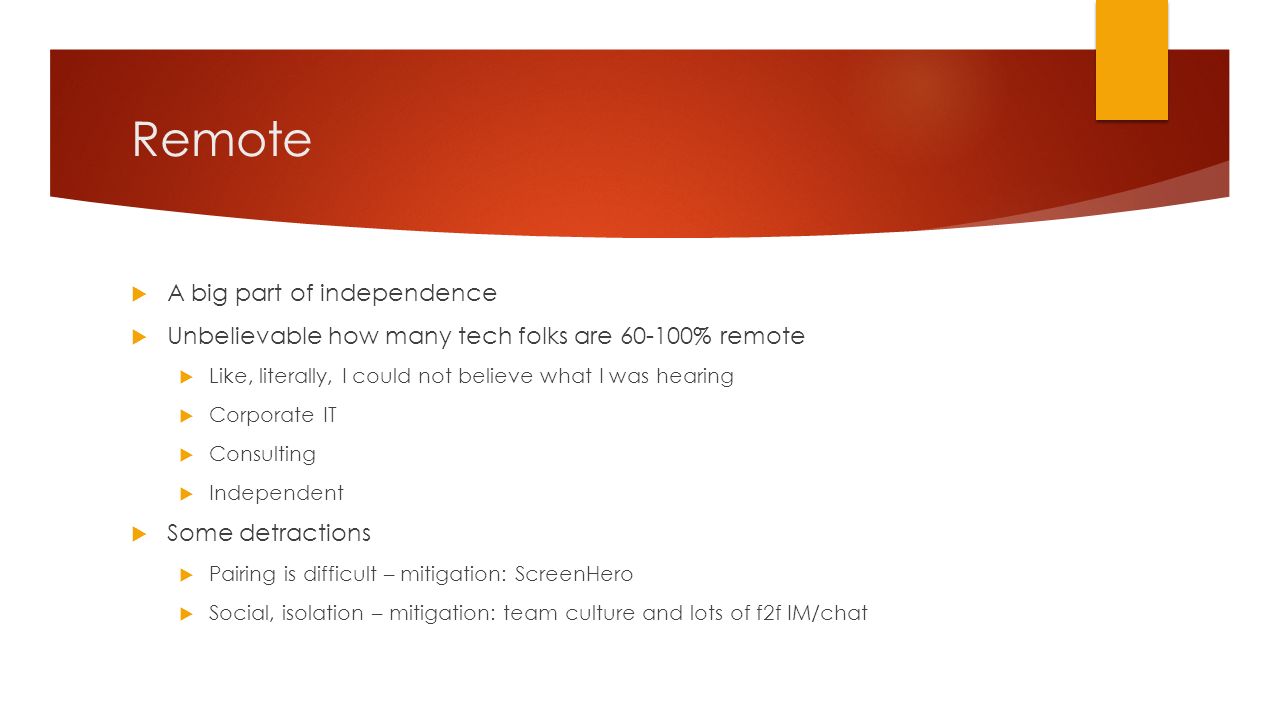 Remote

A big part of independence

Unbelievable how many tech folks are 60-100% remote

Like, literally, I could not believe what I was hearing

Corporate IT

Consulting

Independent

Some detractions

Pairing is difficult – mitigation: ScreenHero

Social, isolation – mitigation: team culture and lots of f2f IM/chat